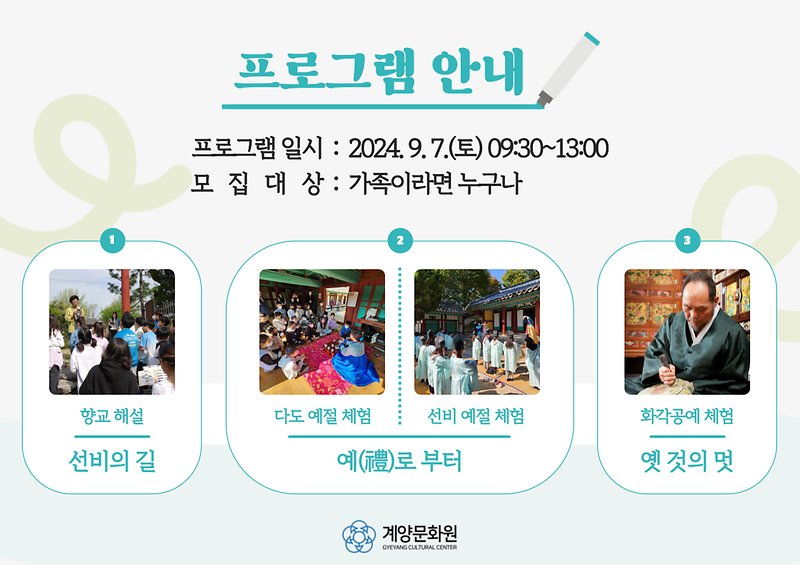 프로그램 안내

프로그램 일시 : 2024. 9. 7.(토) 09:30~13:00
모 집 대 상 : 가족이라면 누구나

1

향교 해설

선비의 길

2

다도 예절 체험

선비 예절 체험

예(禮)로 부터

3

화각공예 체험

옛 것의 멋

계양문화원
GYEYANG CULTURAL CENTER